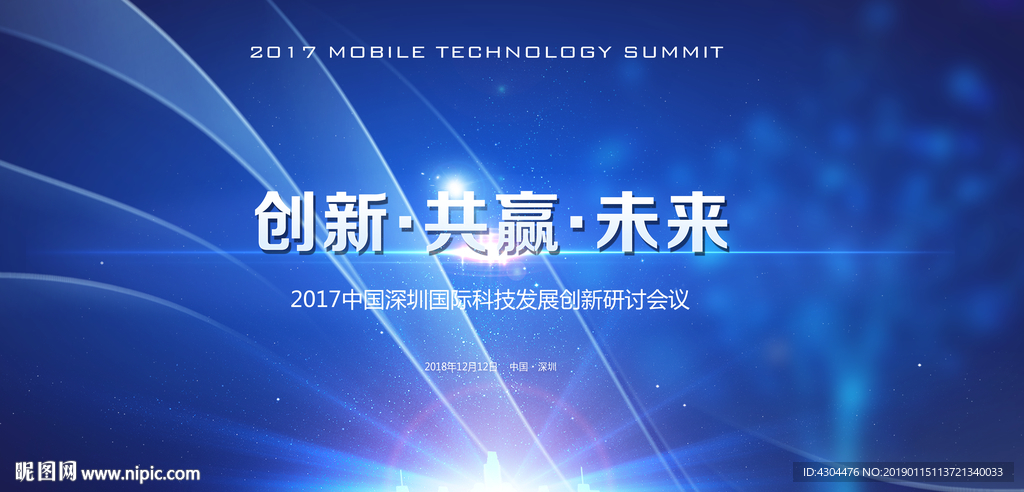 2017 MOBILE TECHNOLOGY SUMMIT

创新·共赢·未来

2017中国深圳国际科技发展创新研讨会议

2018年12月12日 中国·深圳

昵图网 www.nipic.com

ID:4304476 NO:20190115113721340033